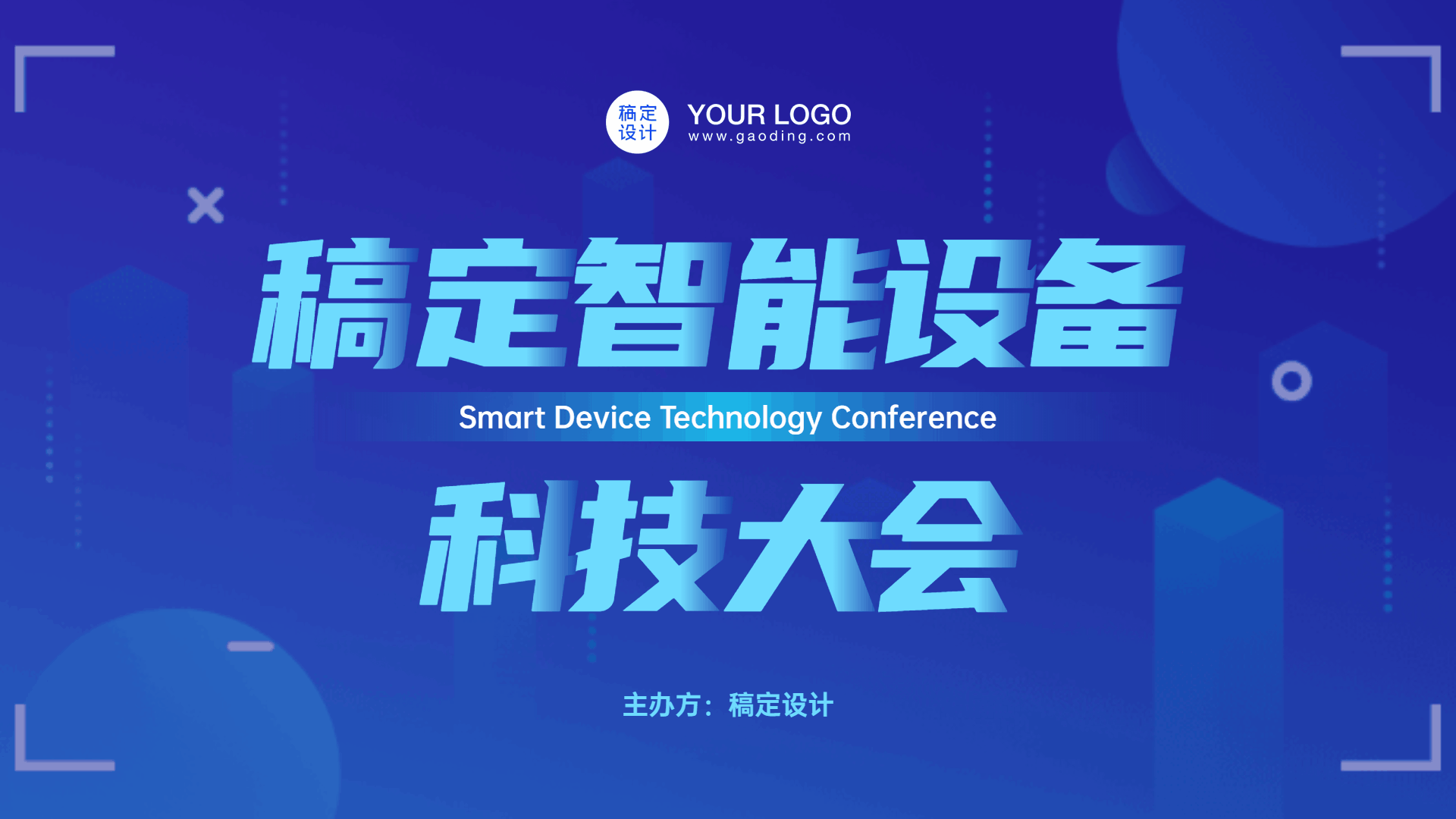 稿定设计

YOUR LOGO
www.gaoding.com

稿定智能设备

Smart Device Technology Conference

科技大会

主办方：稿定设计